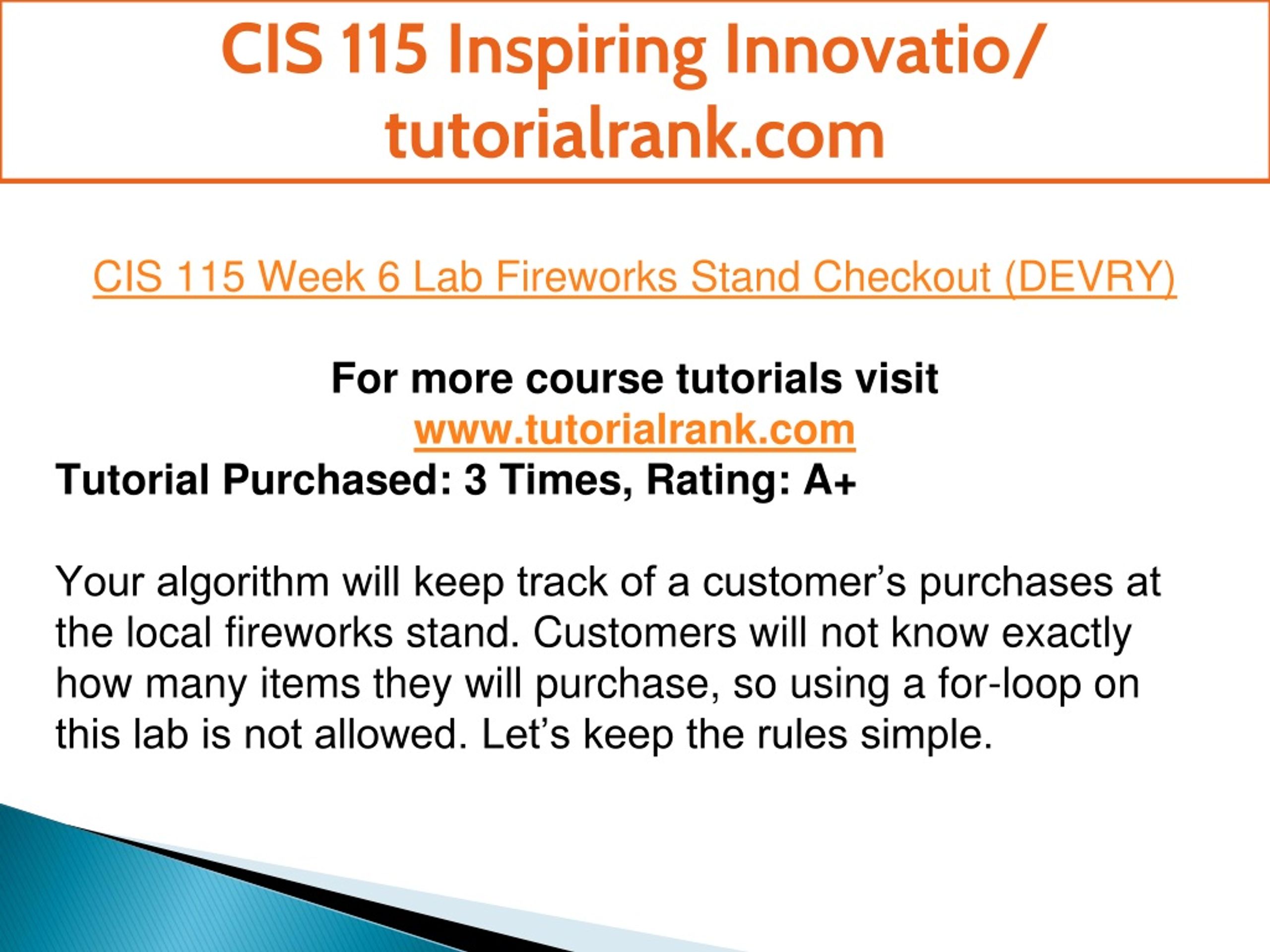 CIS 115 Inspiring Innovatio/ tutorialrank.com

CIS 115 Week 6 Lab Fireworks Stand Checkout (DEVRY)

For more course tutorials visit
www.tutorialrank.com
Tutorial Purchased: 3 Times, Rating: A+

Your algorithm will keep track of a customer’s purchases at the local fireworks stand. Customers will not know exactly how many items they will purchase, so using a for-loop on this lab is not allowed. Let’s keep the rules simple.